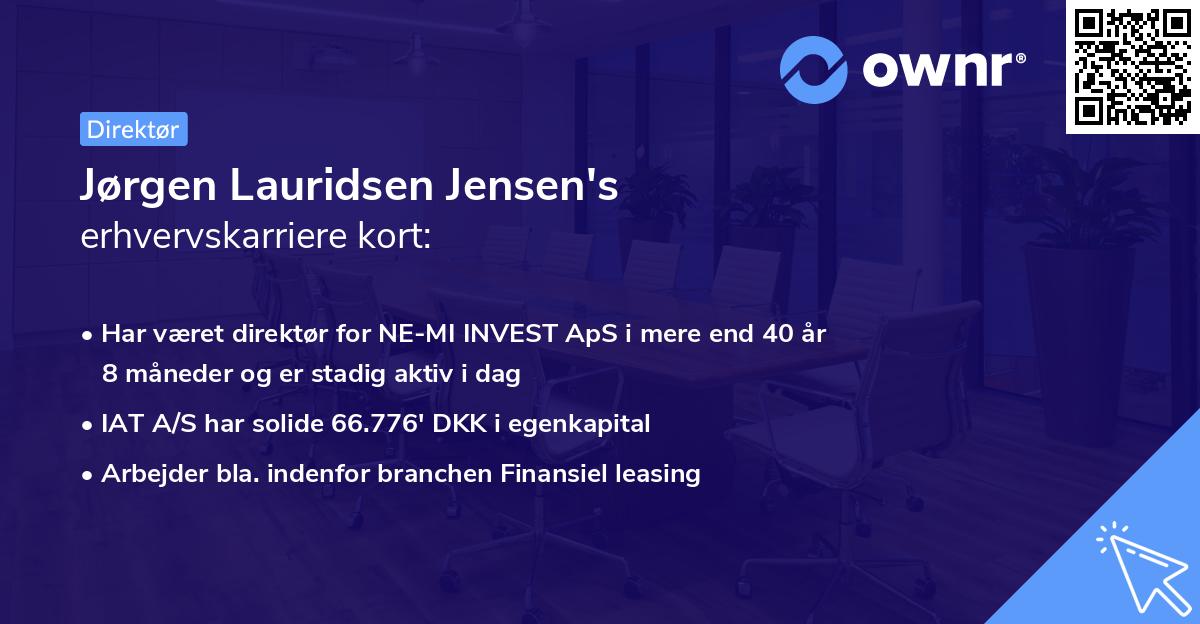 ownr®

Direktør

Jørgen Lauridsen Jensen's
erhvervskarriere kort:

• Har været direktør for NE-MI INVEST ApS i mere end 40 år 8 måneder og er stadig aktiv i dag
• IAT A/S har solide 66.776' DKK i egenkapital
• Arbejder bla. indenfor branchen Finansiel leasing